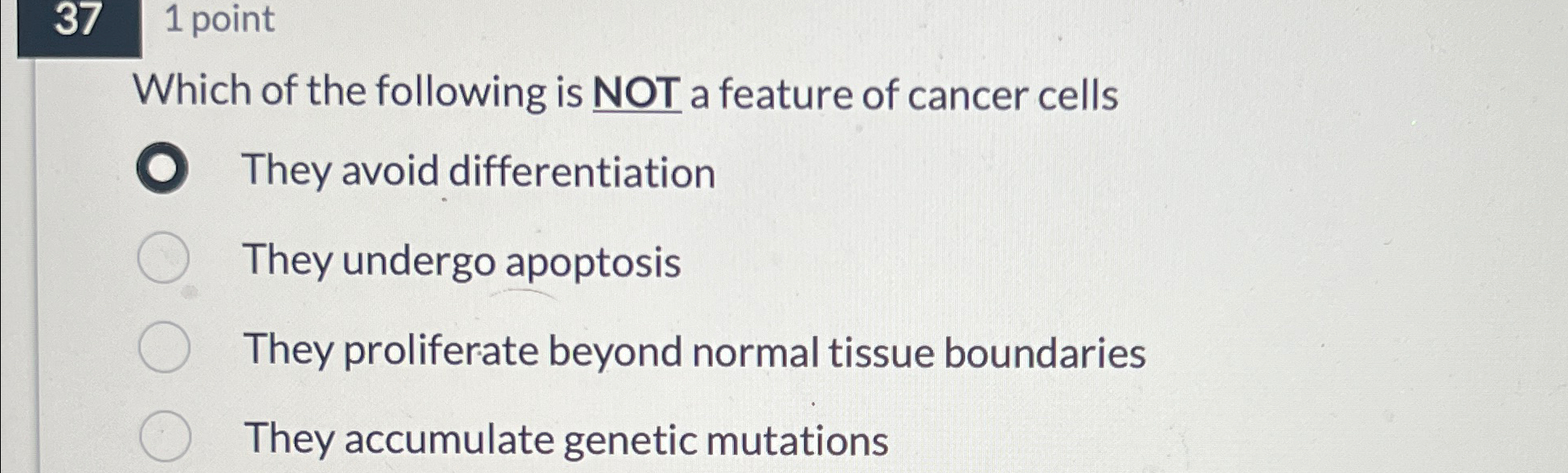 37 1 point

Which of the following is NOT a feature of cancer cells

They avoid differentiation

They undergo apoptosis

They proliferate beyond normal tissue boundaries

They accumulate genetic mutations